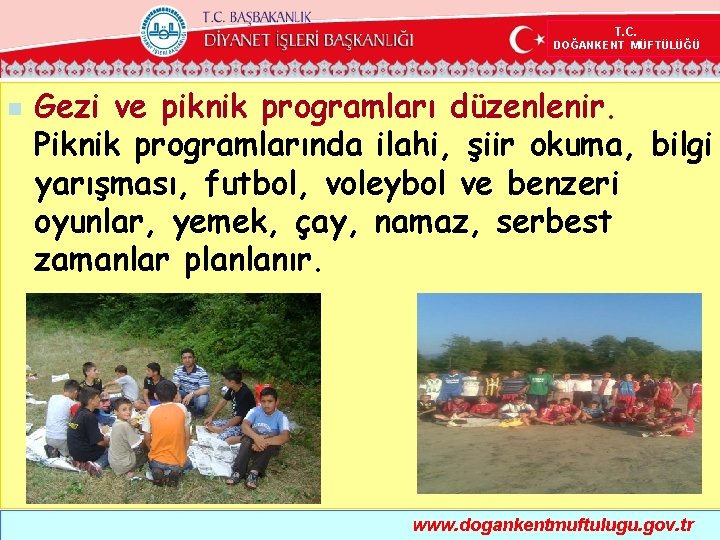 T.C. BAŞBAKANLIK
DİYANET İŞLERİ BAŞKANLIĞI

T.C.
DOĞANKENT MÜFTÜLÜĞÜ

Gezi ve piknik programları düzenlenir. Piknik programlarında ilahi, şiir okuma, bilgi yarışması, futbol, voleybol ve benzeri oyunlar, yemek, çay, namaz, serbest zamanlar planlanır.

www.dogankentmuftulugu.gov.tr